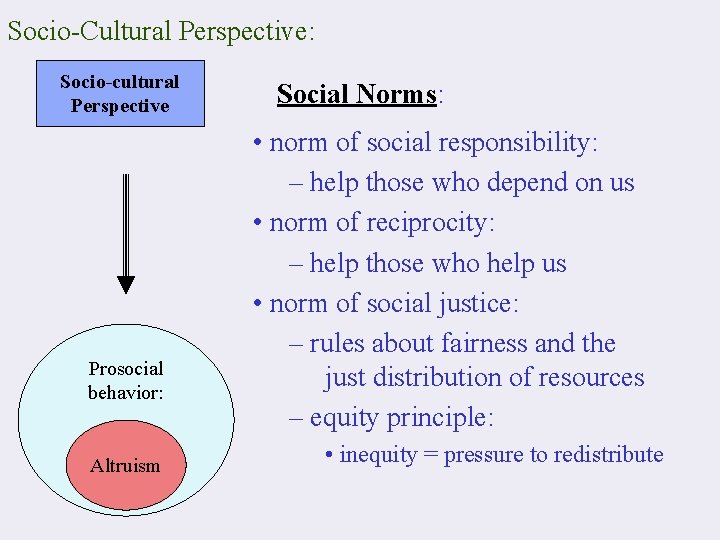 Socio-Cultural Perspective:

Socio-cultural Perspective

Prosocial behavior:

Altruism

Social Norms:

• norm of social responsibility:
– help those who depend on us
• norm of reciprocity:
– help those who help us
• norm of social justice:
– rules about fairness and the just distribution of resources
– equity principle:
• inequity = pressure to redistribute